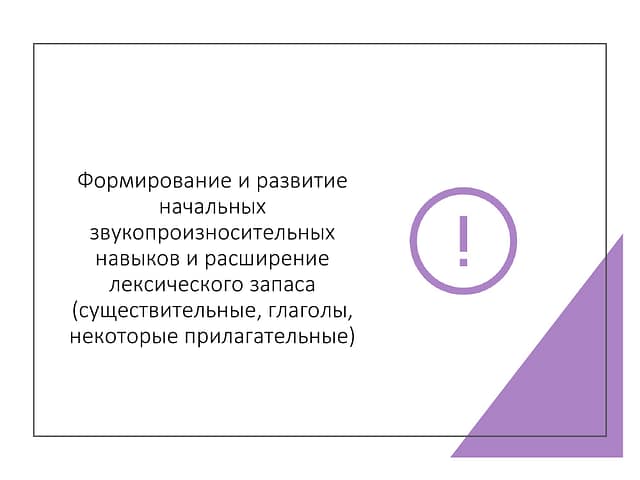 Формирование и развитие начальных звукопроизносительных навыков и расширение лексического запаса (существительные, глаголы, некоторые прилагательные)

!